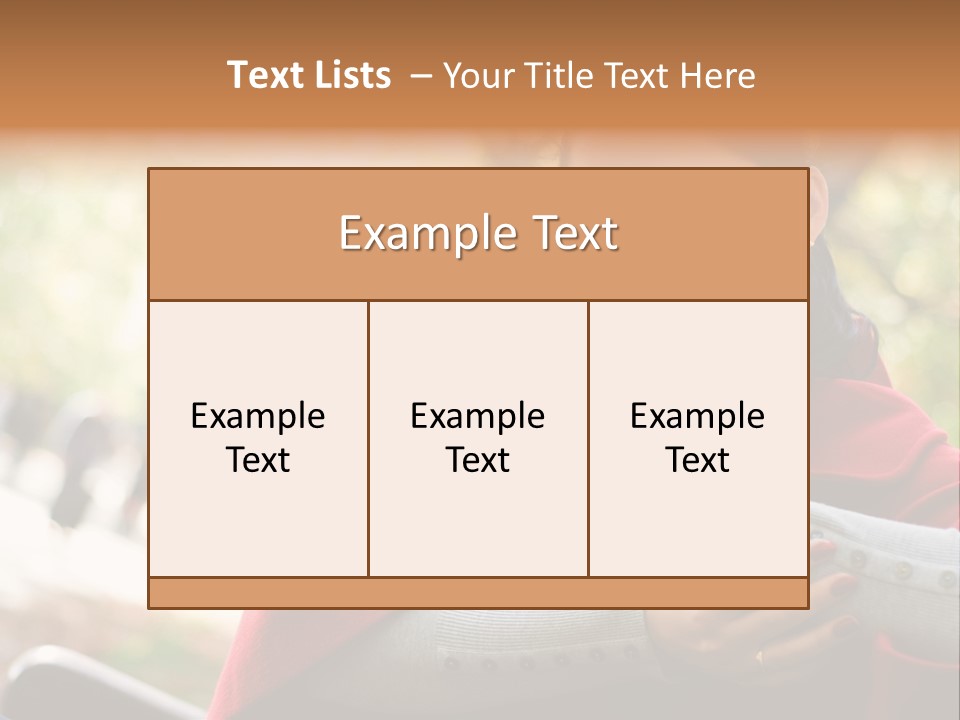 Text Lists – Your Title Text Here

Example Text

Example Text

Example Text

Example Text